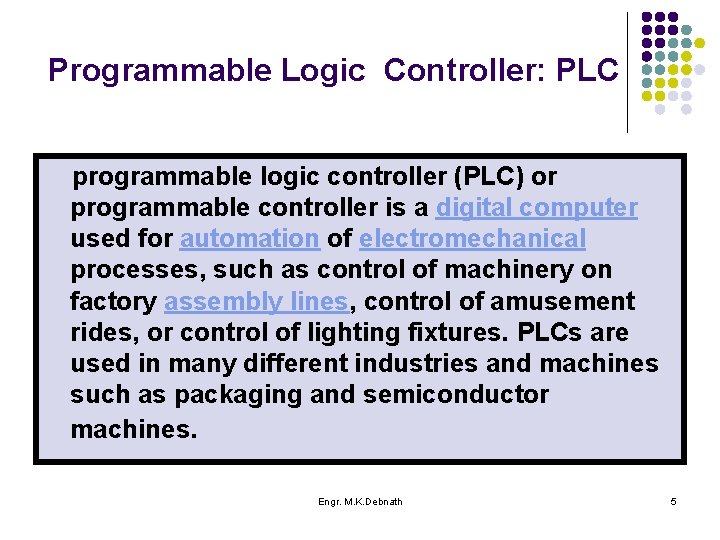 Programmable Logic Controller: PLC

programmable logic controller (PLC) or programmable controller is a digital computer used for automation of electromechanical processes, such as control of machinery on factory assembly lines, control of amusement rides, or control of lighting fixtures. PLCs are used in many different industries and machines such as packaging and semiconductor machines.

Engr. M.K.Debnath

5